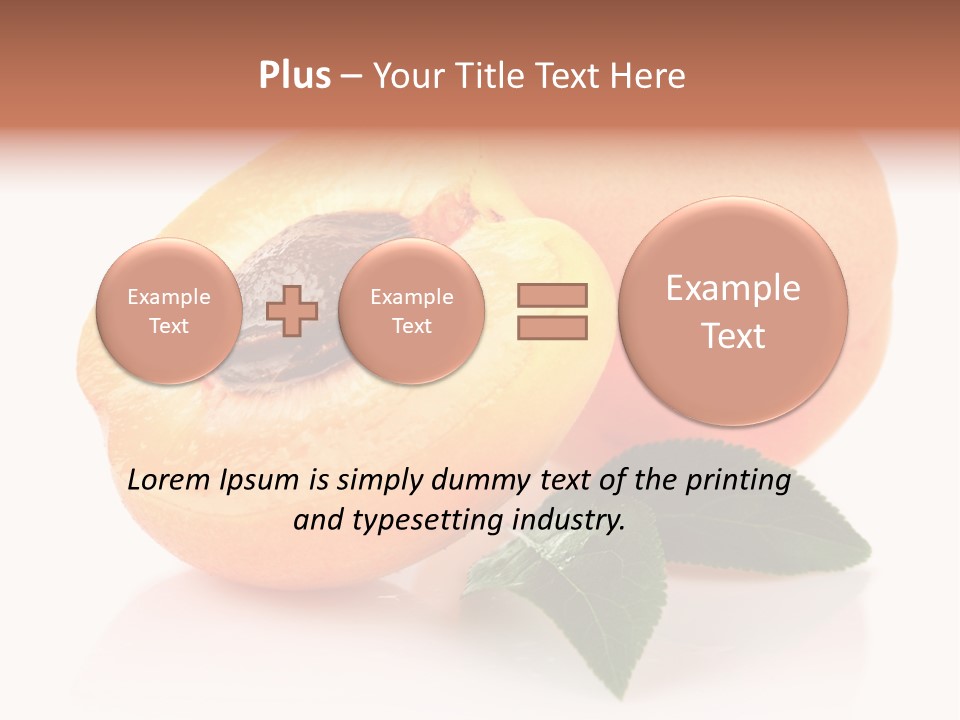 Plus – Your Title Text Here

Example Text

Example Text

Example Text

Lorem Ipsum is simply dummy text of the printing and typesetting industry.